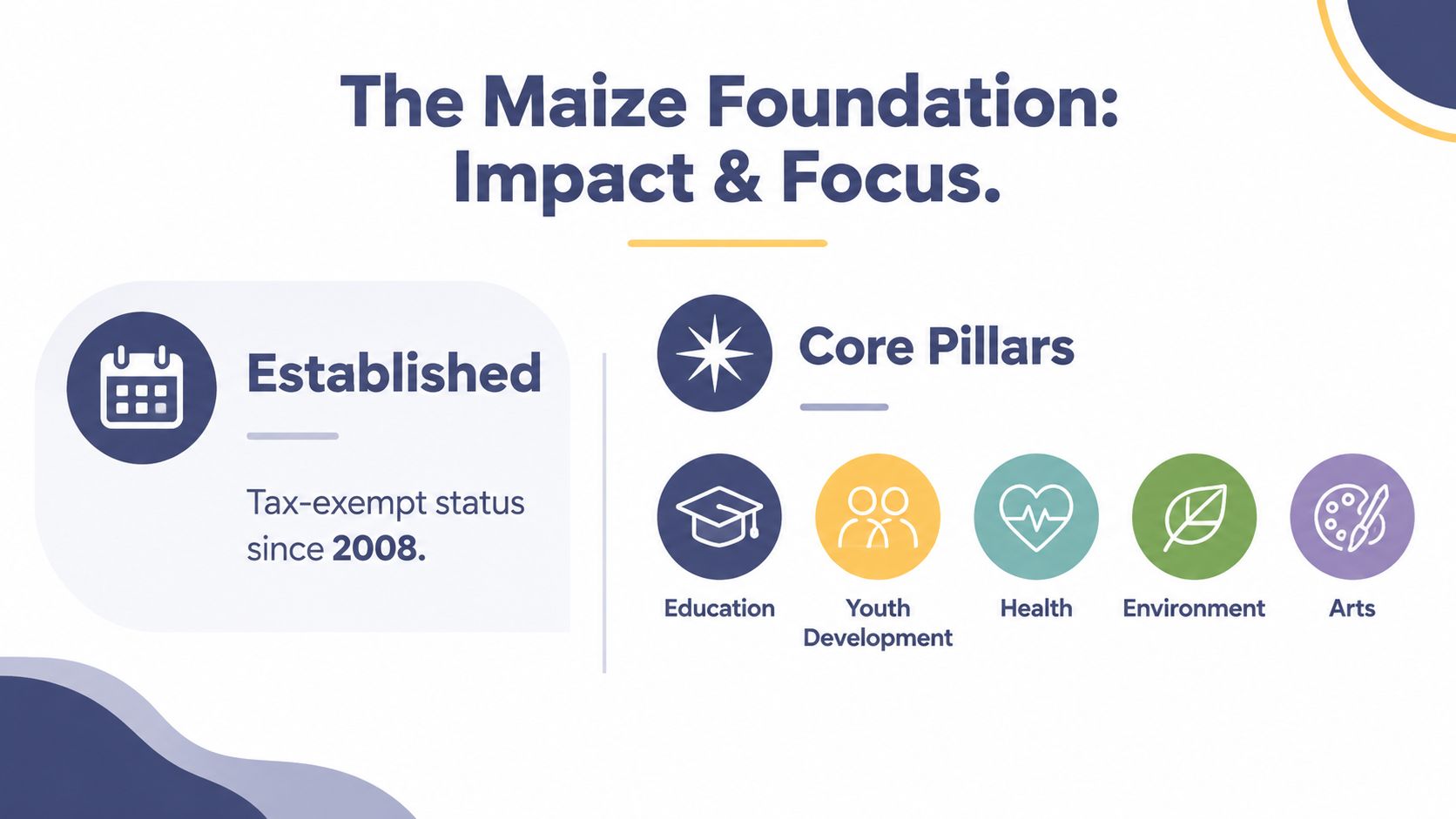 The Maize Foundation: Impact & Focus.

Established

Tax-exempt status since 2008.

Core Pillars

Education

Youth Development

Health

Environment

Arts